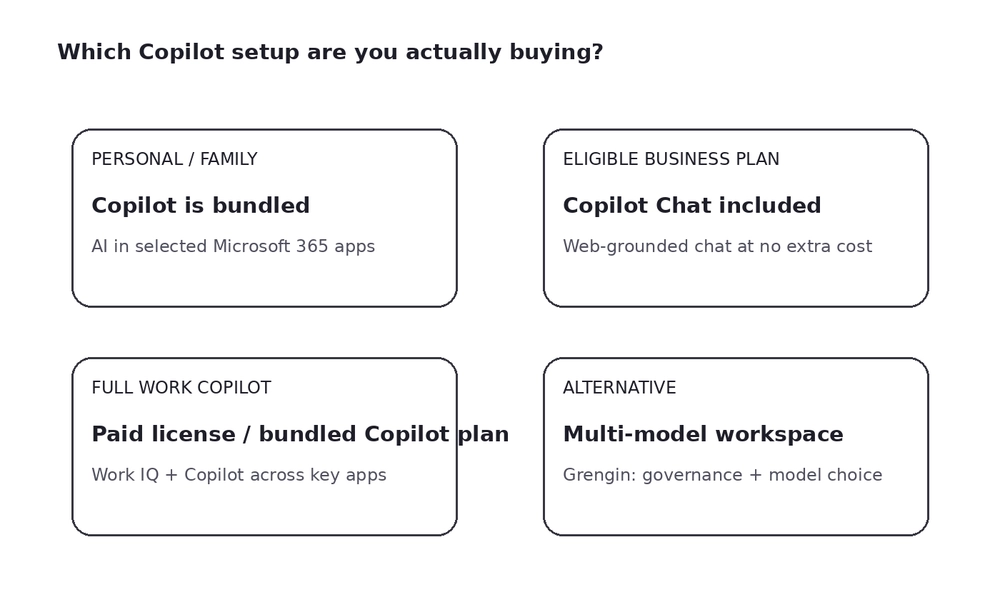 Which Copilot setup are you actually buying?

PERSONAL / FAMILY

Copilot is bundled

AI in selected Microsoft 365 apps

ELIGIBLE BUSINESS PLAN

Copilot Chat included

Web-grounded chat at no extra cost

FULL WORK COPILOT

Paid license / bundled Copilot plan

Work IQ + Copilot across key apps

ALTERNATIVE

Multi-model workspace

Grengin: governance + model choice